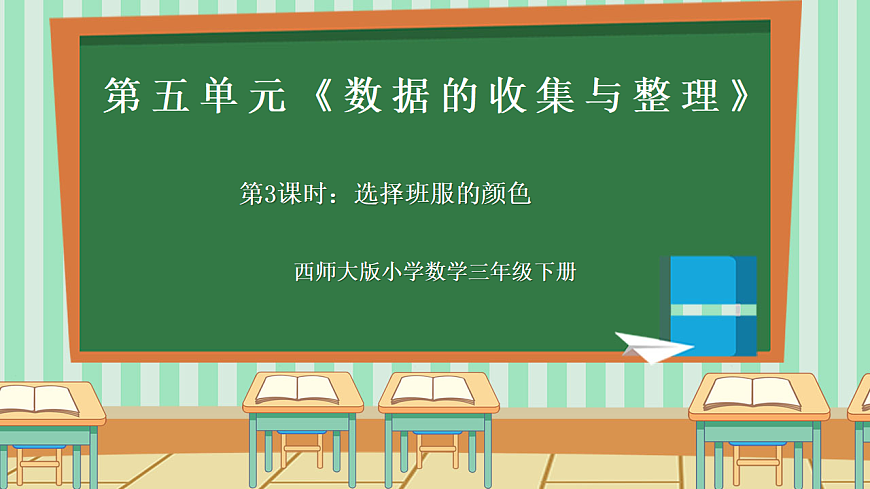 第五单元《数据的收集与整理》

第3课时：选择班服的颜色

西师大版小学数学三年级下册